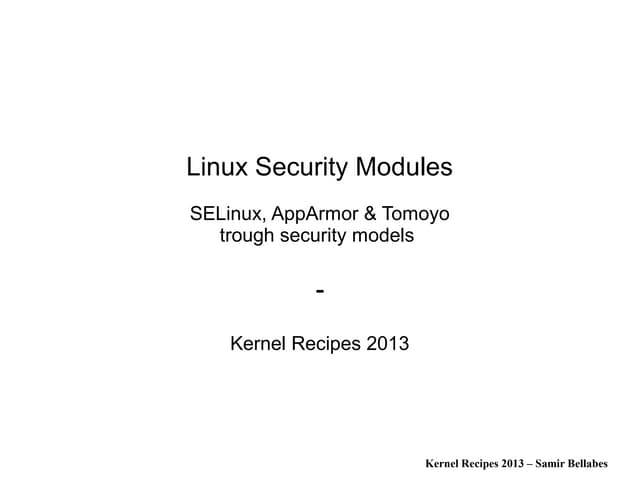 Linux Security Modules

SELinux, AppArmor & Tomoyo trough security models

-

Kernel Recipes 2013

Kernel Recipes 2013 – Samir Bellabes